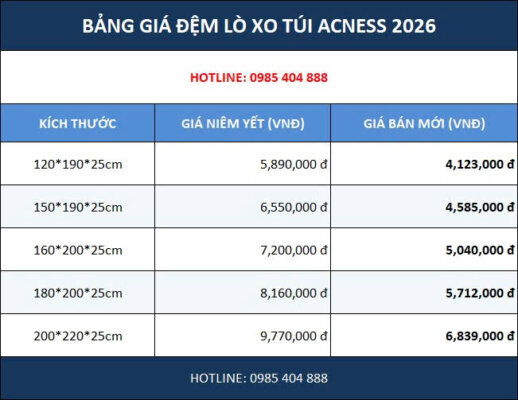 BẢNG GIÁ ĐỆM LÒ XO TÚI ACNESS 2026

HOTLINE: 0985 404 888

| KÍCH THƯỚC | GIÁ NIÊM YẾT (VNĐ) | GIÁ BÁN MỚI (VNĐ) |
|---|---|---|
| 120*190*25cm | 5,890,000 đ | 4,123,000 đ |
| 150*190*25cm | 6,550,000 đ | 4,585,000 đ |
| 160*200*25cm | 7,200,000 đ | 5,040,000 đ |
| 180*200*25cm | 8,160,000 đ | 5,712,000 đ |
| 200*220*25cm | 9,770,000 đ | 6,839,000 đ |

HOTLINE: 0985 404 888